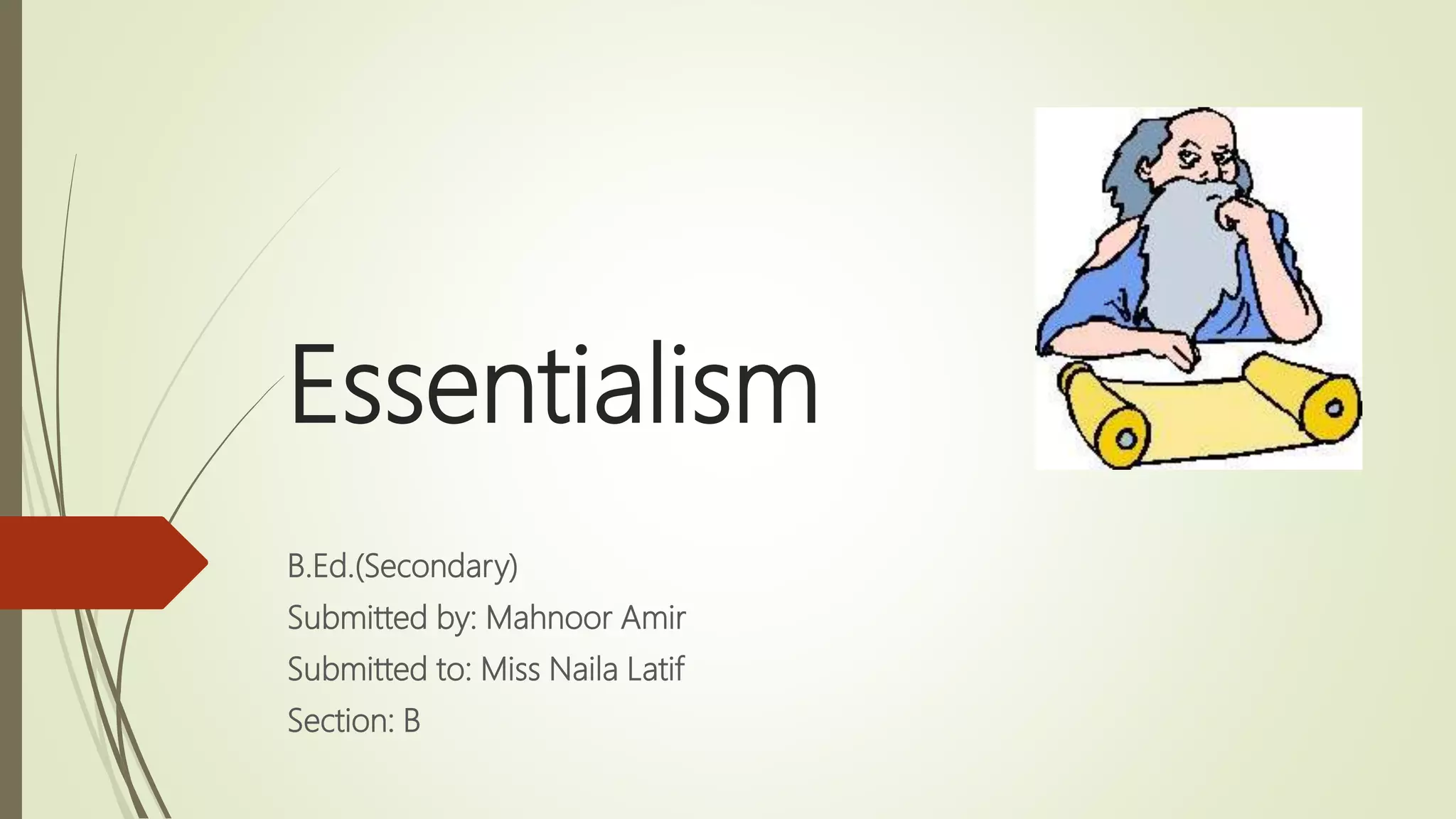 Essentialism

B.Ed.(Secondary)
Submitted by: Mahnoor Amir
Submitted to: Miss Naila Latif
Section: B